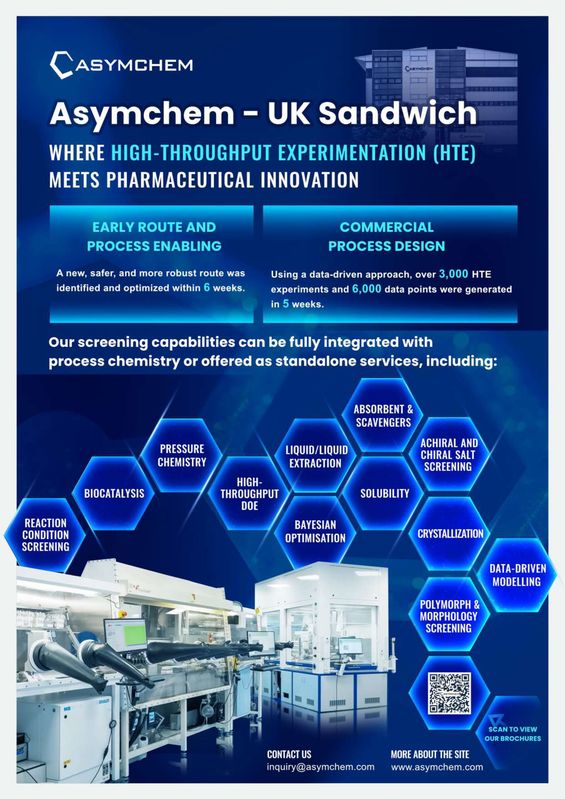 ASYMCHEM

Asymchem - UK Sandwich

WHERE HIGH-THROUGHPUT EXPERIMENTATION (HTE) MEETS PHARMACEUTICAL INNOVATION

EARLY ROUTE AND PROCESS ENABLING

A new, safer, and more robust route was identified and optimized within 6 weeks.

COMMERCIAL PROCESS DESIGN

Using a data-driven approach, over 3,000 HTE experiments and 6,000 data points were generated in 5 weeks.

Our screening capabilities can be fully integrated with process chemistry or offered as standalone services, including:

REACTION CONDITION SCREENING

BIOCATALYSIS

PRESSURE CHEMISTRY

HIGH-THROUGHPUT DOE

LIQUID/LIQUID EXTRACTION

BAYESIAN OPTIMISATION

ABSORBENT & SCAVENGERS

SOLUBILITY

ACHIRAL AND CHIRAL SALT SCREENING

CRYSTALLIZATION

DATA-DRIVEN MODELLING

POLYMORPH & MORPHOLOGY SCREENING

SCAN TO VIEW OUR BROCHURES

CONTACT US
inquiry@asymchem.com

MORE ABOUT THE SITE
www.asymchem.com